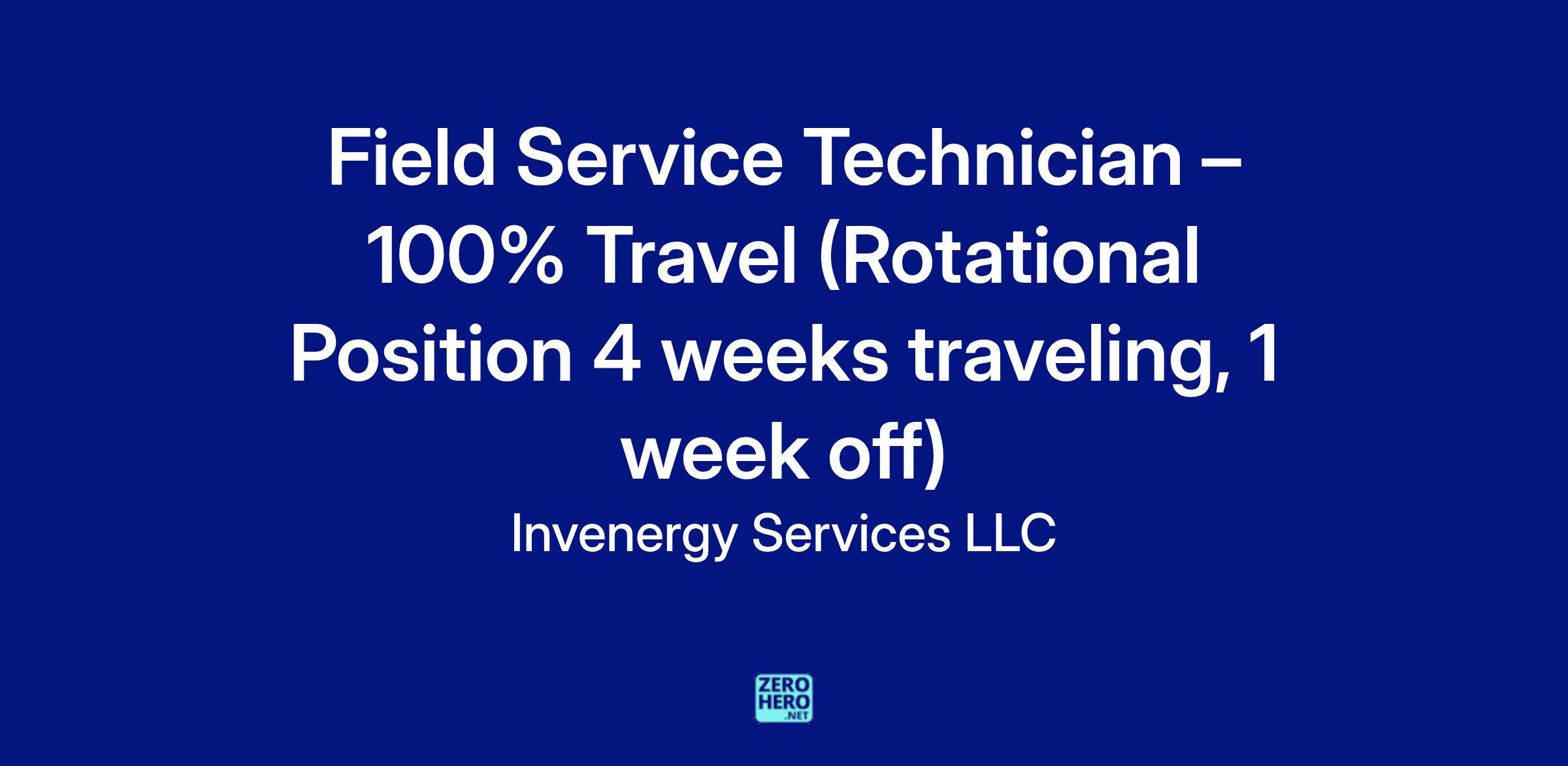 Field Service Technician – 100% Travel (Rotational Position 4 weeks traveling, 1 week off)

Invenergy Services LLC

ZERO
HERO
.NET